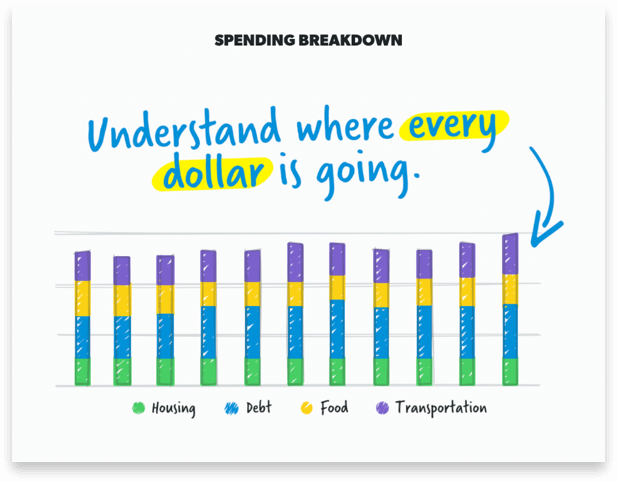 SPENDING BREAKDOWN

Understand where every dollar is going.

Housing Debt Food Transportation